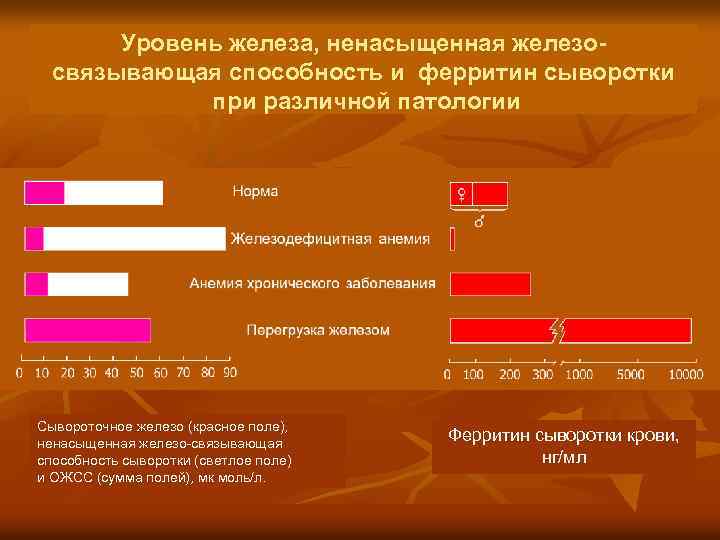 Уровень железа, ненасыщенная железо-связывающая способность и ферритин сыворотки при различной патологии

Норма

♀

♂

Железодефицитная анемия

Анемия хронического заболевания

Перегрузка железом

0 10 20 30 40 50 60 70 80 90

0 100 200 300 1000 5000 10000

Сывороточное железо (красное поле), ненасыщенная железо-связывающая способность сыворотки (светлое поле) и ОЖСС (сумма полей), мк моль/л.

Ферритин сыворотки крови, нг/мл